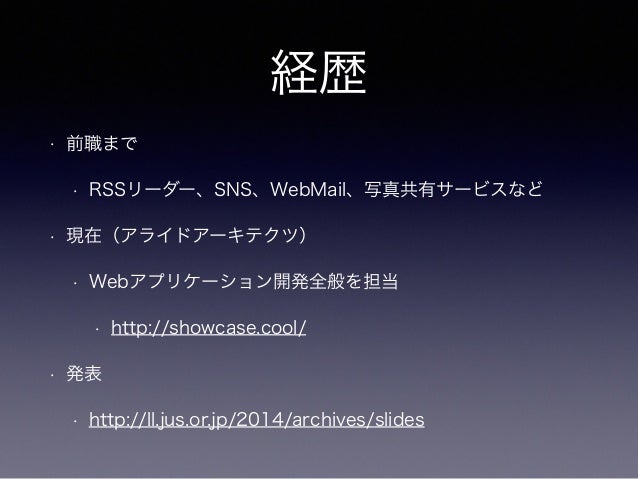 経歴

· 前職まで

· RSSリーダー、SNS、WebMail、写真共有サービスなど

· 現在（アライドアーキテクツ）

· Webアプリケーション開発全般を担当

· http://showcase.cool/

· 発表

· http://ll.jus.or.jp/2014/archives/slides